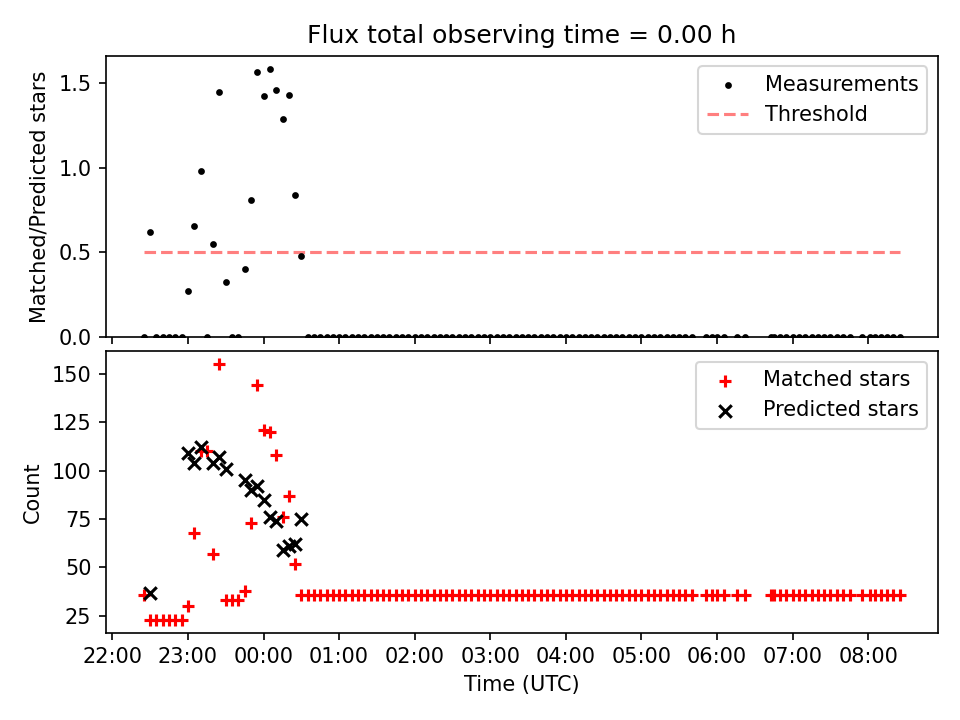 Flux total observing time = 0.00 h

Matched/Predicted stars

1.5
1.0
0.5
0.0

Measurements
Threshold

Count

150
125
100
75
50
25

Matched stars
Predicted stars

22:00 23:00 00:00 01:00 02:00 03:00 04:00 05:00 06:00 07:00 08:00

Time (UTC)